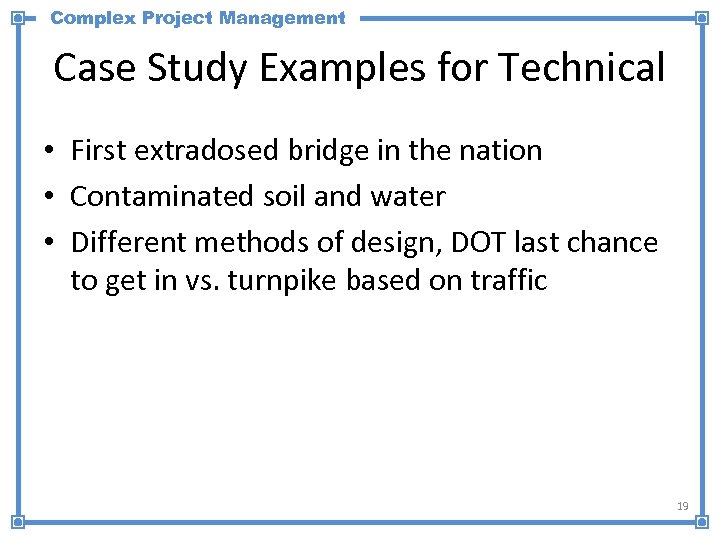 Complex Project Management

Case Study Examples for Technical

• First extradosed bridge in the nation
• Contaminated soil and water
• Different methods of design, DOT last chance to get in vs. turnpike based on traffic

19